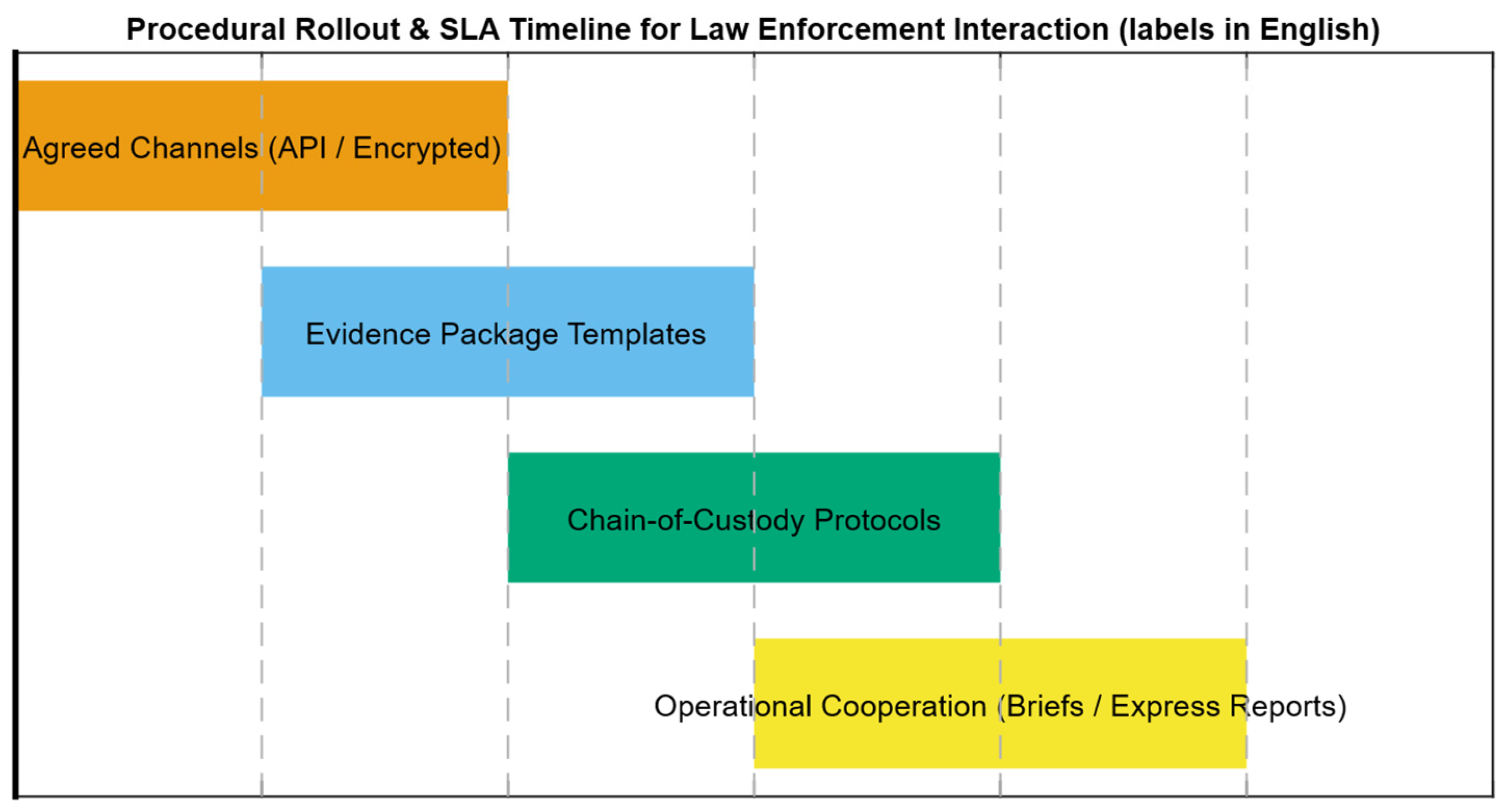 Procedural Rollout & SLA Timeline for Law Enforcement Interaction (labels in English)

Agreed Channels (API / Encrypted)

Evidence Package Templates

Chain-of-Custody Protocols

Operational Cooperation (Briefs / Express Reports)